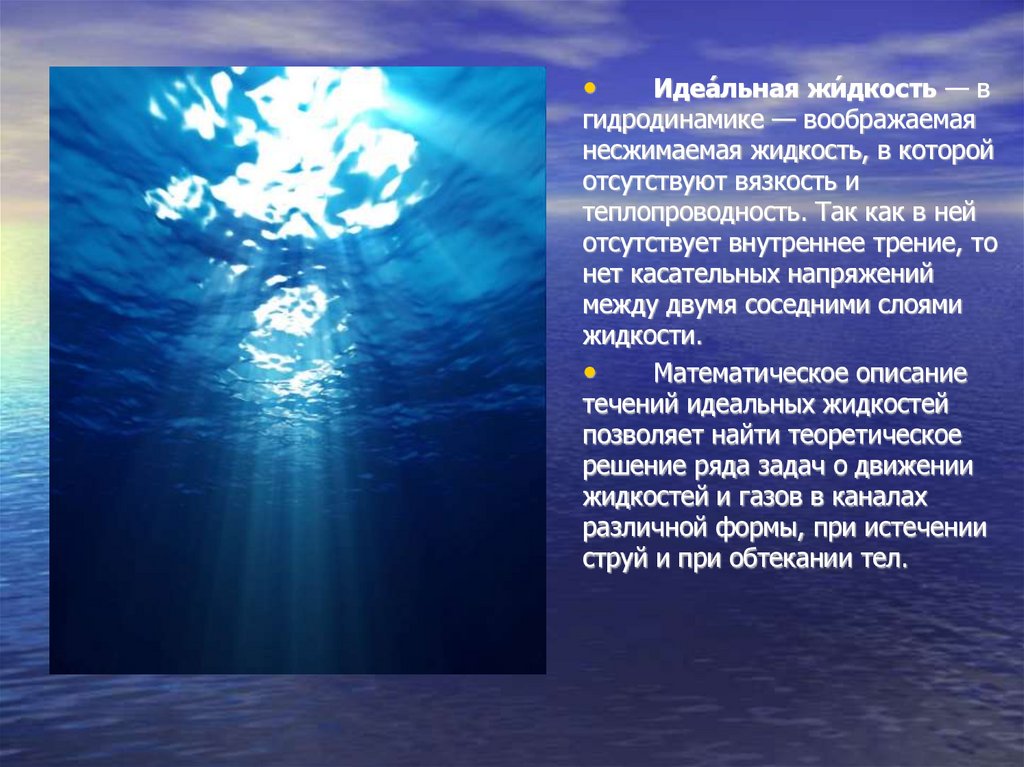 • Идеа́льная жи́дкость — в гидродинамике — воображаемая несжимаемая жидкость, в которой отсутствуют вязкость и теплопроводность. Так как в ней отсутствует внутреннее трение, то нет касательных напряжений между двумя соседними слоями жидкости.

• Математическое описание течений идеальных жидкостей позволяет найти теоретическое решение ряда задач о движении жидкостей и газов в каналах различной формы, при истечении струй и при обтекании тел.